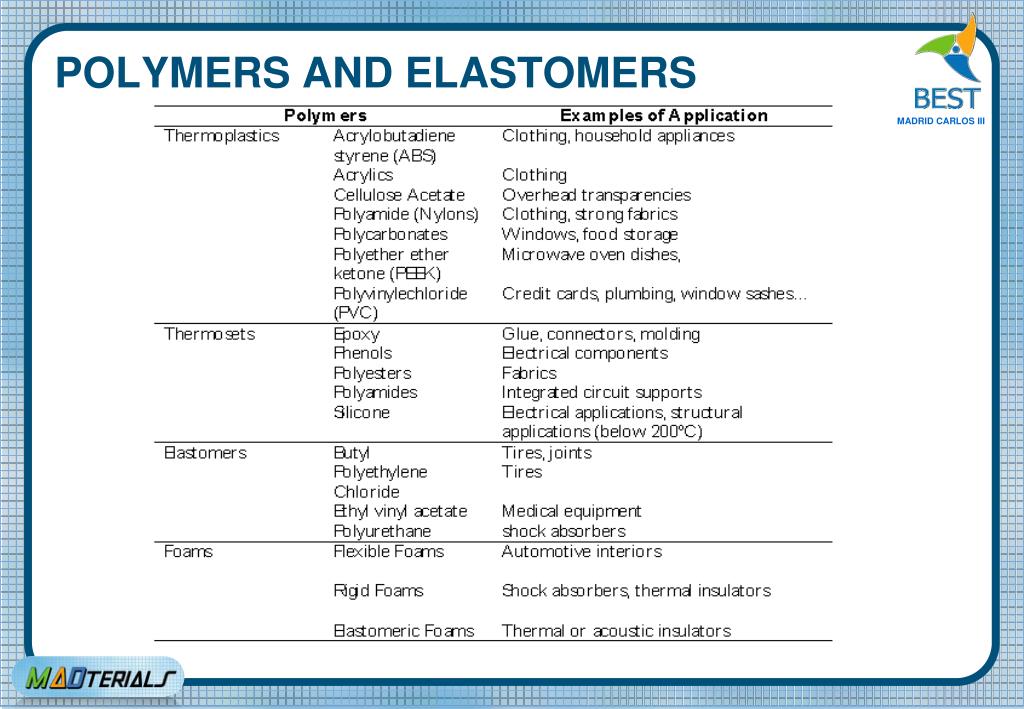 POLYMERS AND ELASTOMERS

BEST
MADRID CARLOS III

| Polymers | | Examples of Application |
|---|---|---|
| Thermoplastics | Acrylobutadiene styrene (ABS) | Clothing, household appliances |
| | Acrylics | Clothing |
| | Cellulose Acetate | Overhead transparencies |
| | Polyamide (Nylons) | Clothing, strong fabrics |
| | Polycarbonates | Windows, food storage |
| | Polyether ether ketone (PEEK) | Microwave oven dishes, |
| | Polyvinylechloride (PVC) | Credit cards, plumbing, window sashes... |
| Thermosets | Epoxy | Glue, connectors, molding |
| | Phenols | Electrical components |
| | Polyesters | Fabrics |
| | Polyamides | Integrated circuit supports |
| | Silicone | Electrical applications, structural applications (below 200ºC) |
| Elastomers | Butyl | Tires, joints |
| | Polyethylene Chloride | Tires |
| | Ethyl vinyl acetate | Medical equipment |
| | Polyurethane | shock absorbers |
| Foams | Flexible Foams | Automotive interiors |
| | Rigid Foams | Shock absorbers, thermal insulators |
| | Elastomeric Foams | Thermal or acoustic insulators |

MADTERIALS